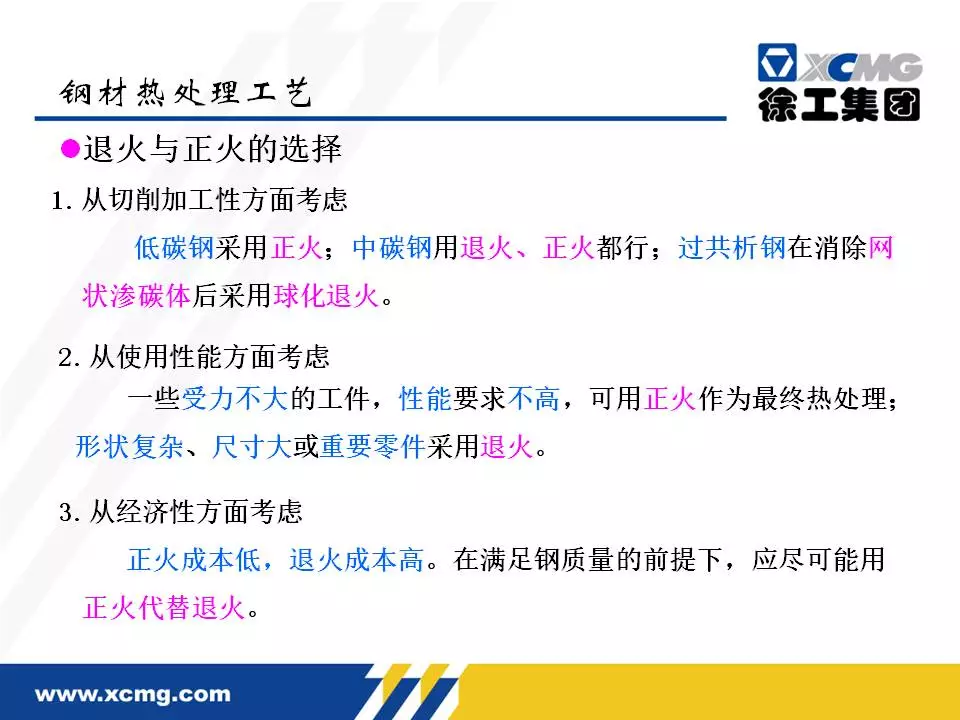 钢材热处理工艺

XCMG
徐工集团

●退火与正火的选择

1. 从切削加工性方面考虑

低碳钢采用正火；中碳钢用退火、正火都行；过共析钢在消除网状渗碳体后采用球化退火。

2. 从使用性能方面考虑

一些受力不大的工件，性能要求不高，可用正火作为最终热处理；形状复杂、尺寸大或重要零件采用退火。

3. 从经济性方面考虑

正火成本低，退火成本高。在满足钢质量的前提下，应尽可能用正火代替退火。

www.xcmg.com